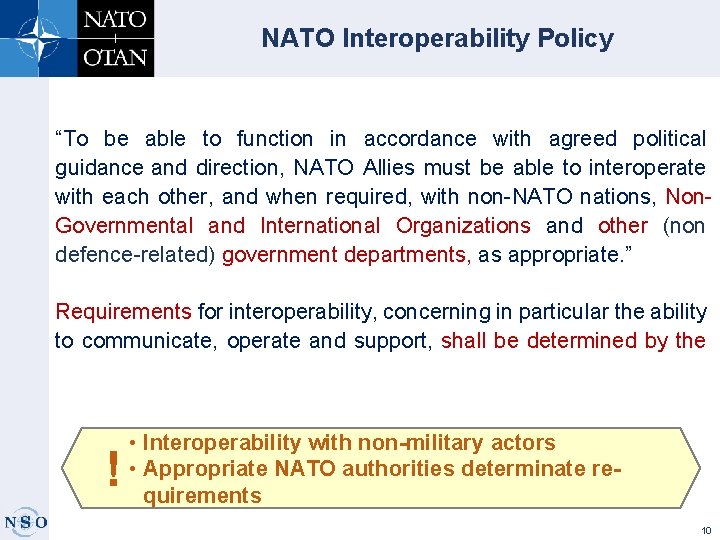 NATO OTAN

NATO Interoperability Policy

“To be able to function in accordance with agreed political guidance and direction, NATO Allies must be able to interoperate with each other, and when required, with non-NATO nations, Non-Governmental and International Organizations and other (non defence-related) government departments, as appropriate.”

Requirements for interoperability, concerning in particular the ability to communicate, operate and support, shall be determined by the

!
• Interoperability with non-military actors
• Appropriate NATO authorities determinate requirements

NSO

10